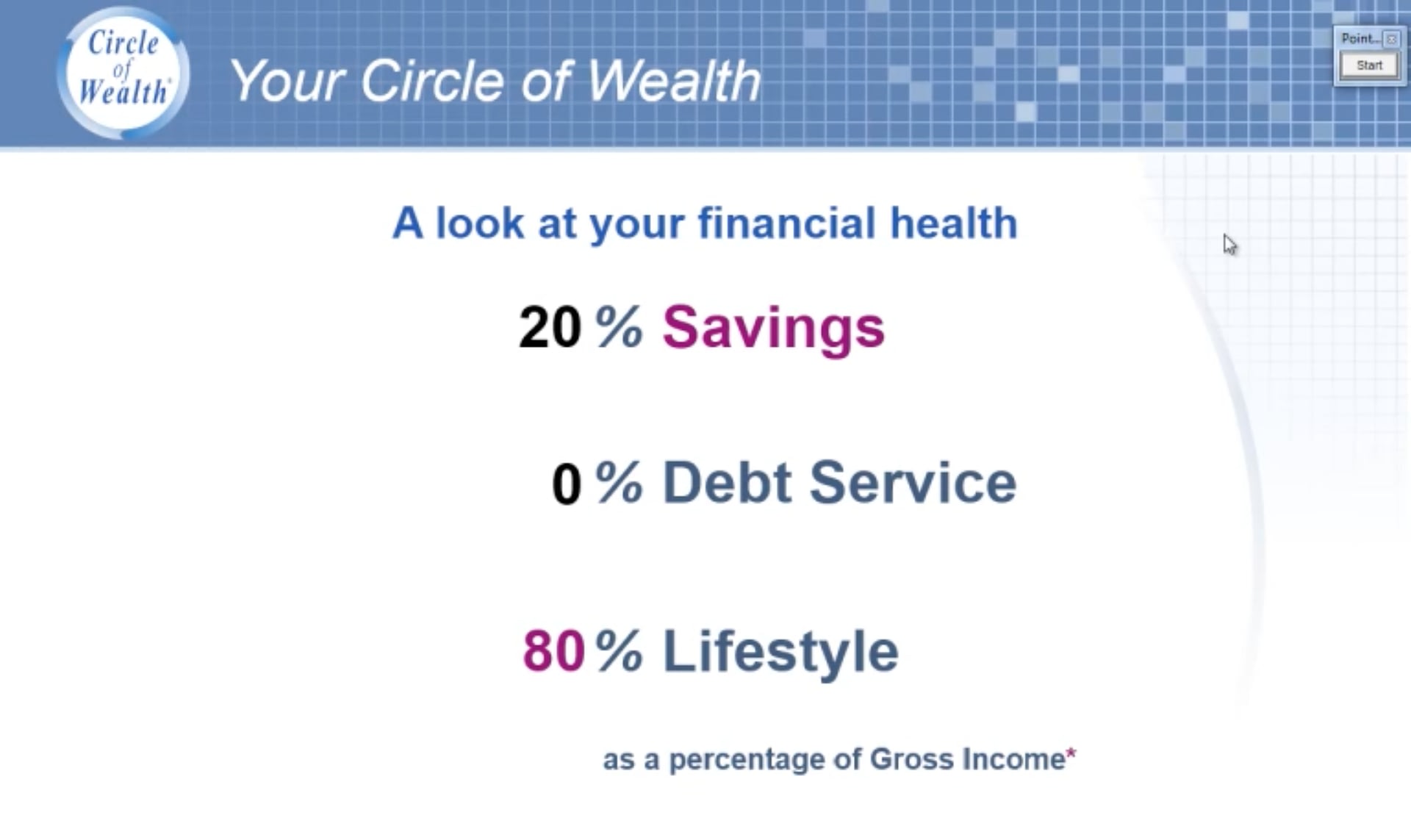 Circle of Wealth

Your Circle of Wealth

Point...

Start

A look at your financial health

20 % Savings

0 % Debt Service

80 % Lifestyle

as a percentage of Gross Income*